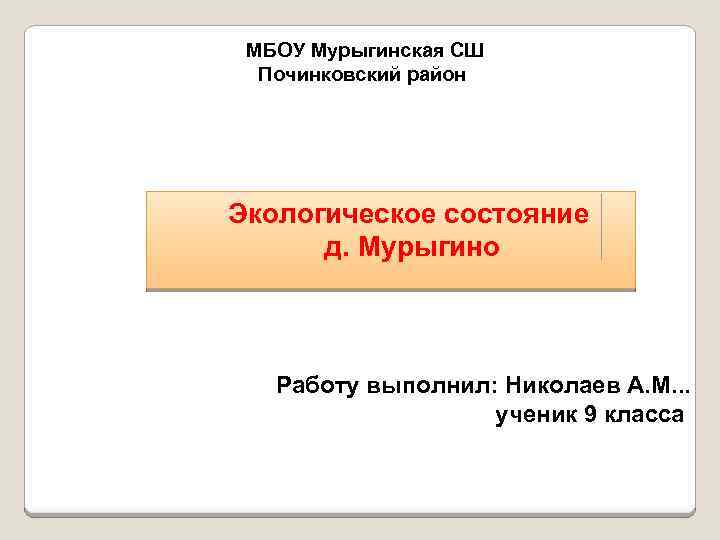 МБОУ Мурыгинская СШ
Починковский район

Экологическое состояние
д. Мурыгино

Работу выполнил: Николаев А.М...
ученик 9 класса